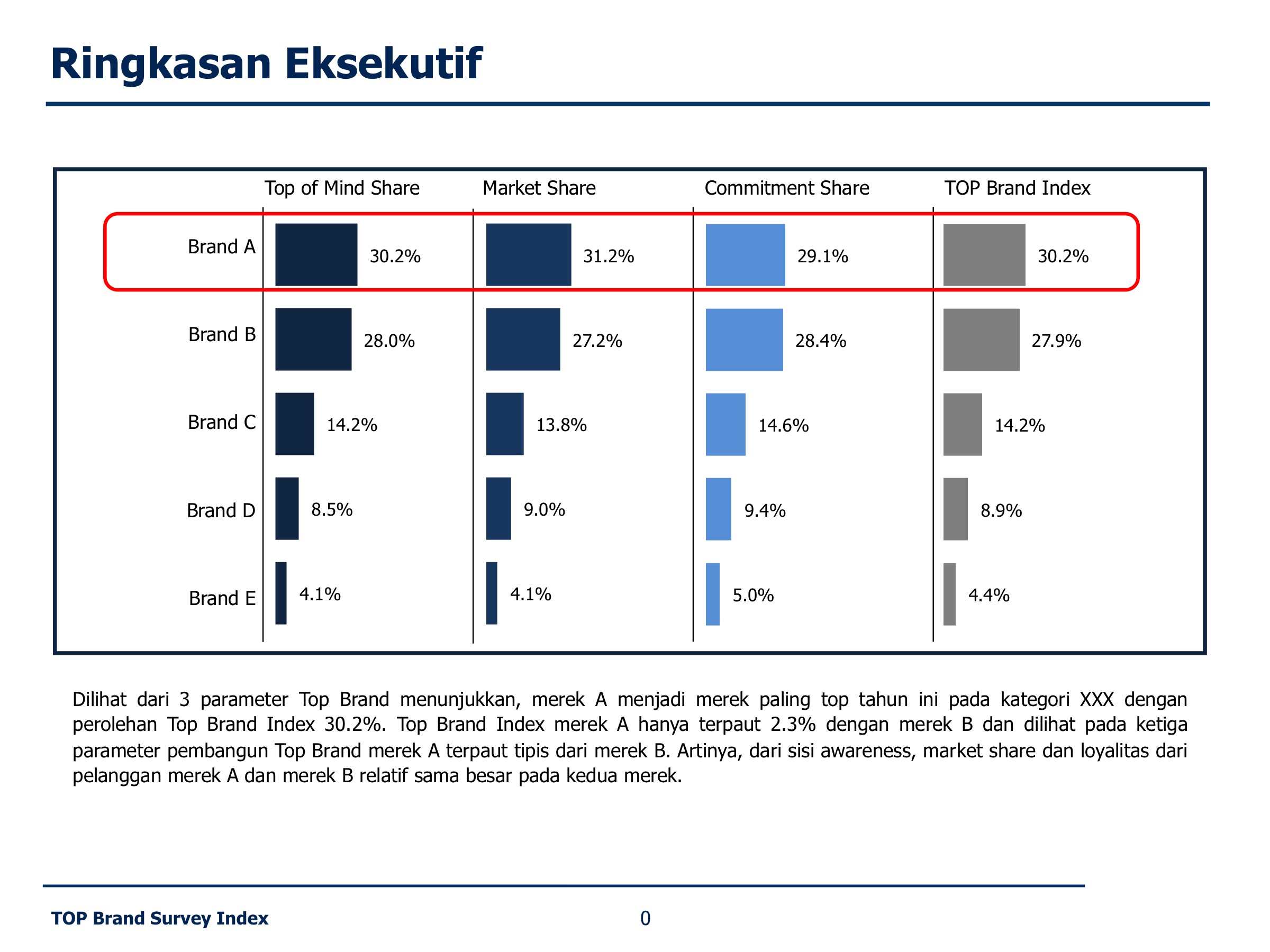 Ringkasan Eksekutif

| | Top of Mind Share | Market Share | Commitment Share | TOP Brand Index |
|---|---|---|---|---|
| Brand A | 30.2% | 31.2% | 29.1% | 30.2% |
| Brand B | 28.0% | 27.2% | 28.4% | 27.9% |
| Brand C | 14.2% | 13.8% | 14.6% | 14.2% |
| Brand D | 8.5% | 9.0% | 9.4% | 8.9% |
| Brand E | 4.1% | 4.1% | 5.0% | 4.4% |

Dilihat dari 3 parameter Top Brand menunjukkan, merek A menjadi merek paling top tahun ini pada kategori XXX dengan perolehan Top Brand Index 30.2%. Top Brand Index merek A hanya terpaut 2.3% dengan merek B dan dilihat pada ketiga parameter pembangun Top Brand merek A terpaut tipis dari merek B. Artinya, dari sisi awareness, market share dan loyalitas dari pelanggan merek A dan merek B relatif sama besar pada kedua merek.

TOP Brand Survey Index

0